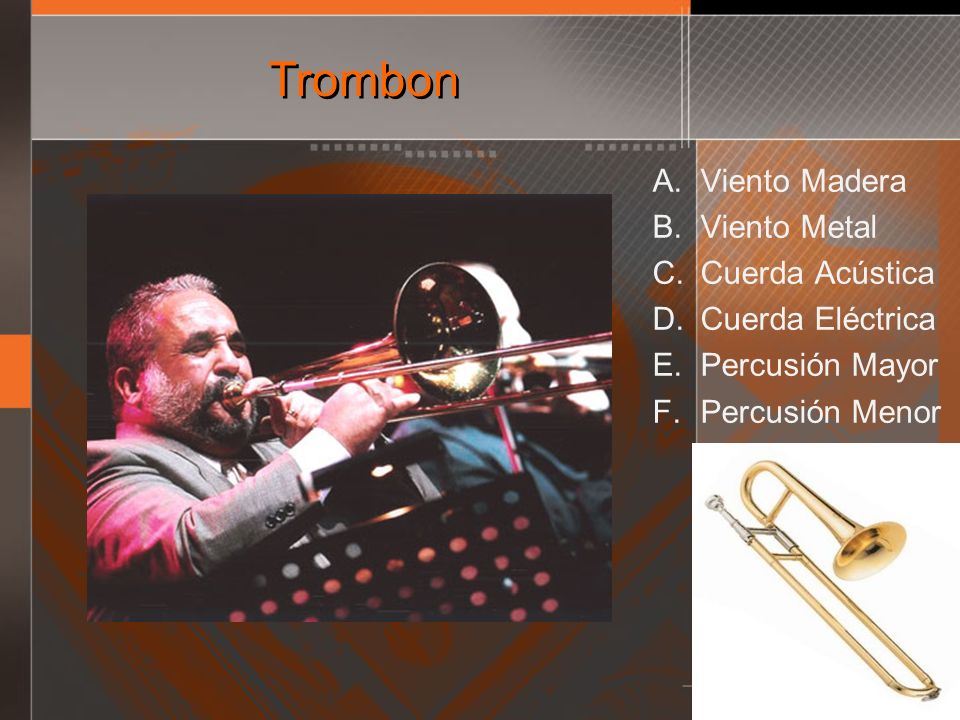 Trombon

A. Viento Madera
B. Viento Metal
C. Cuerda Acústica
D. Cuerda Eléctrica
E. Percusión Mayor
F. Percusión Menor